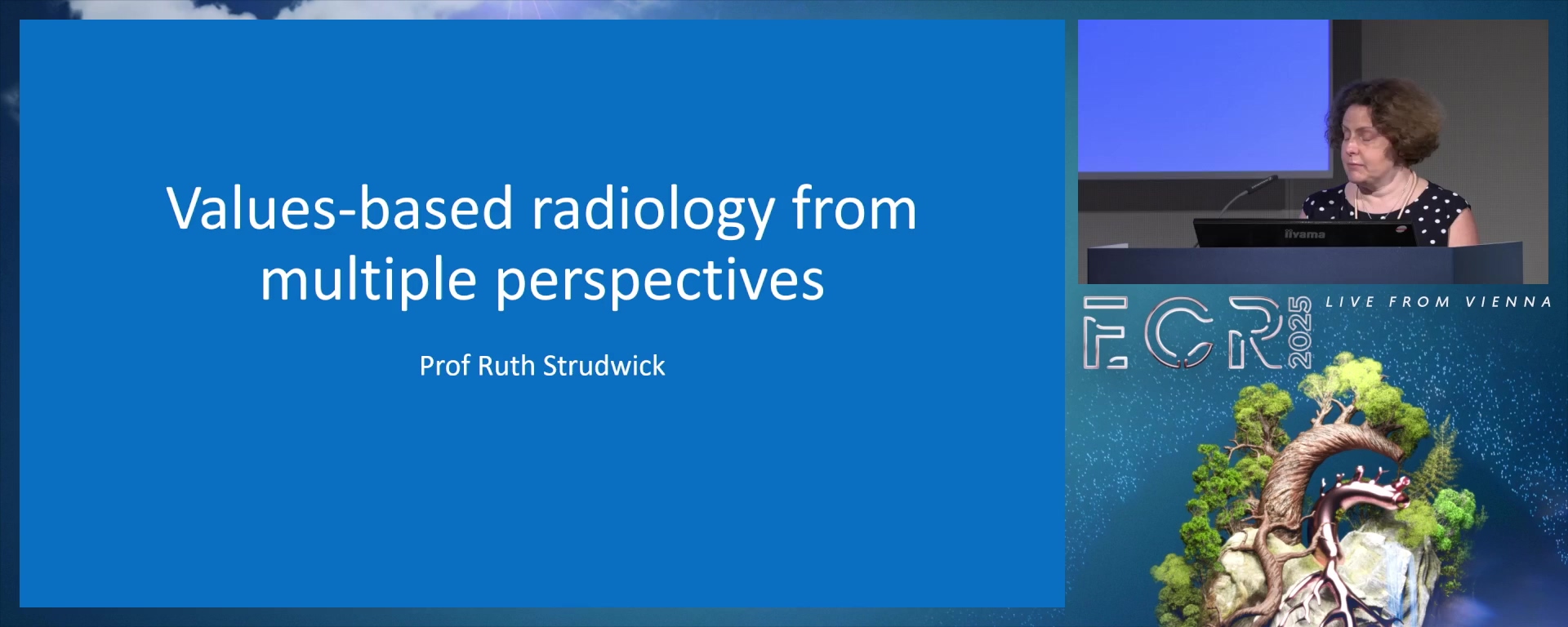 Values-based radiology from multiple perspectives

Prof Ruth Strudwick

iiyama

ECR 2025

LIVE FROM VIENNA